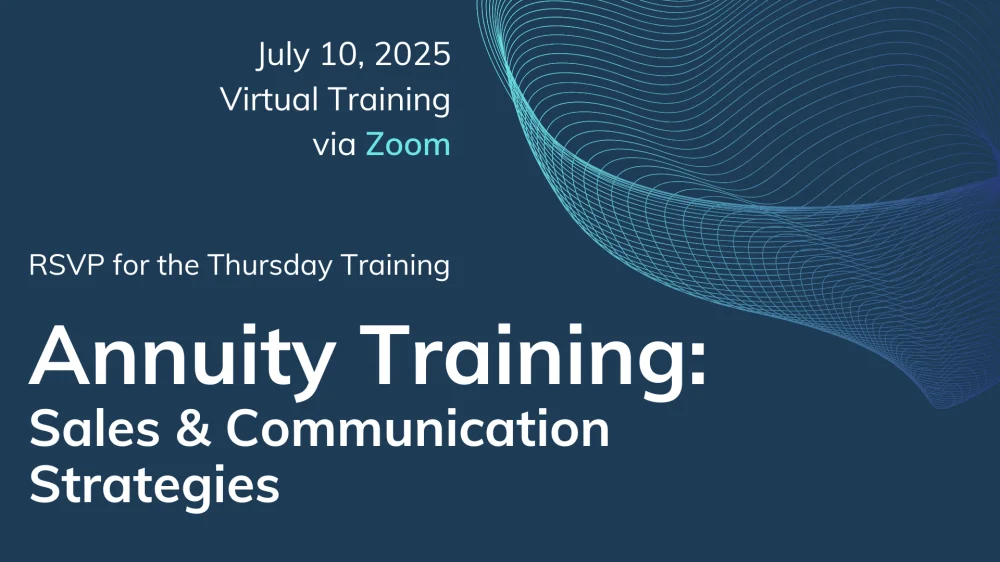 July 10, 2025
Virtual Training
via Zoom

RSVP for the Thursday Training

Annuity Training:
Sales & Communication Strategies